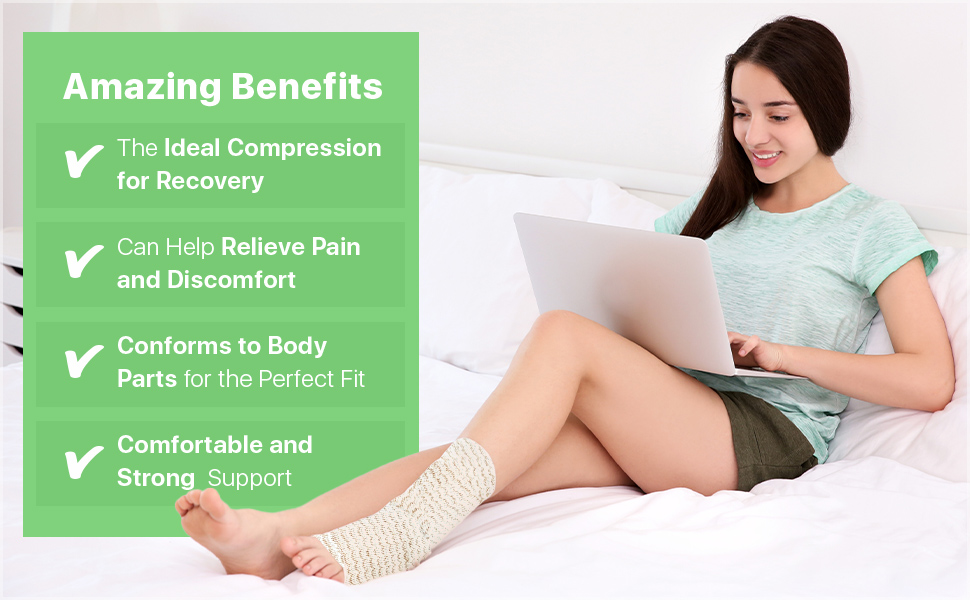 Amazing Benefits

✔ The Ideal Compression for Recovery

✔ Can Help Relieve Pain and Discomfort

✔ Conforms to Body Parts for the Perfect Fit

✔ Comfortable and Strong Support